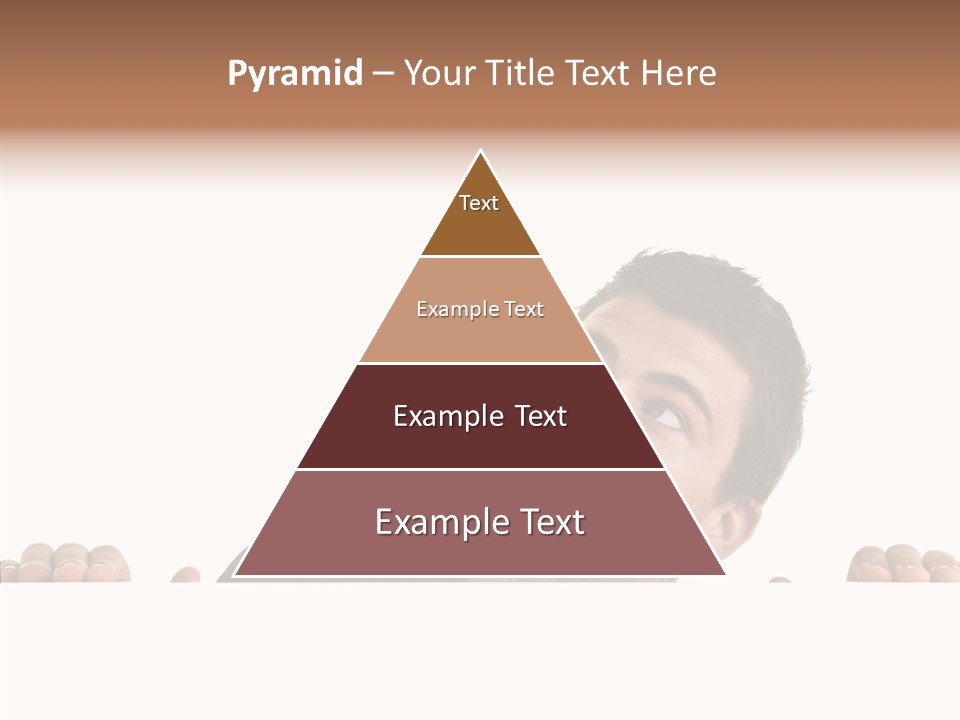 Pyramid – Your Title Text Here

Text

Example Text

Example Text

Example Text